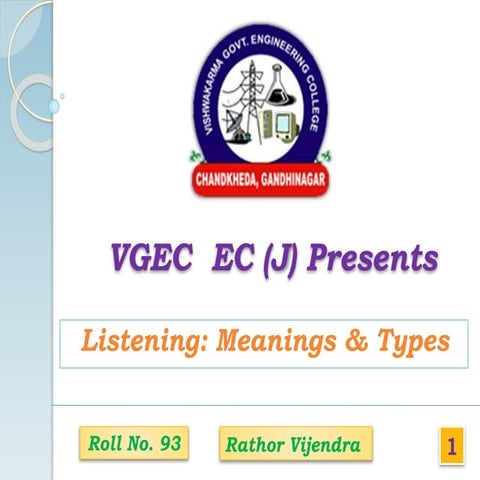 VISHWAKARMA GOVT. ENGINEERING COLLEGE
CHANDKHEDA, GANDHINAGAR

VGEC EC (J) Presents

Listening: Meanings & Types

Roll No. 93

Rathor Vijendra

1